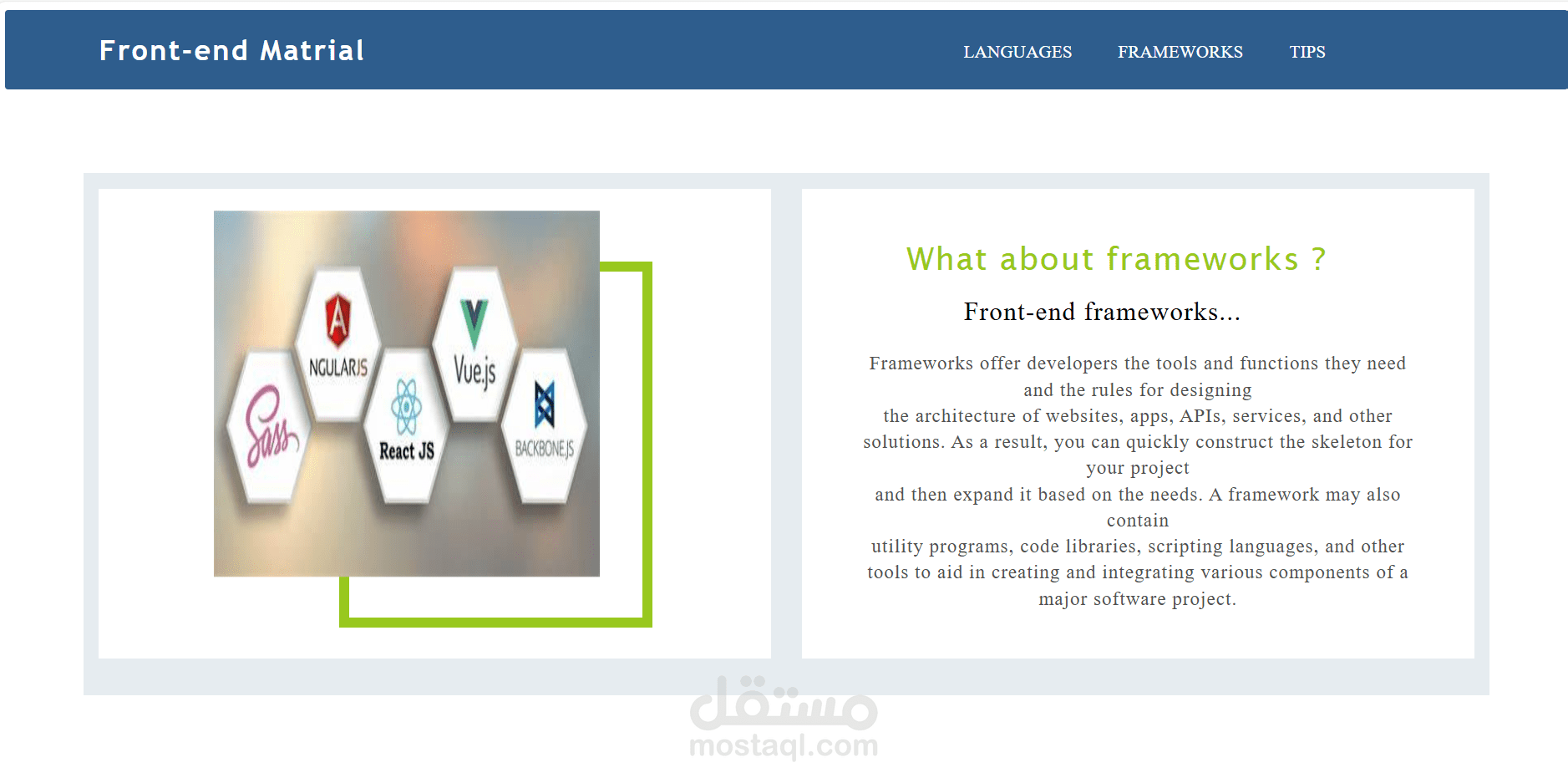 Front-end Matrial

LANGUAGES FRAMEWORKS TIPS

Sass
NGULARJS
React JS
Vue.js
BACKBONE.JS

What about frameworks ?

Front-end frameworks...

Frameworks offer developers the tools and functions they need and the rules for designing the architecture of websites, apps, APIs, services, and other solutions. As a result, you can quickly construct the skeleton for your project and then expand it based on the needs. A framework may also contain utility programs, code libraries, scripting languages, and other tools to aid in creating and integrating various components of a major software project.

مستقل
mostaql.com